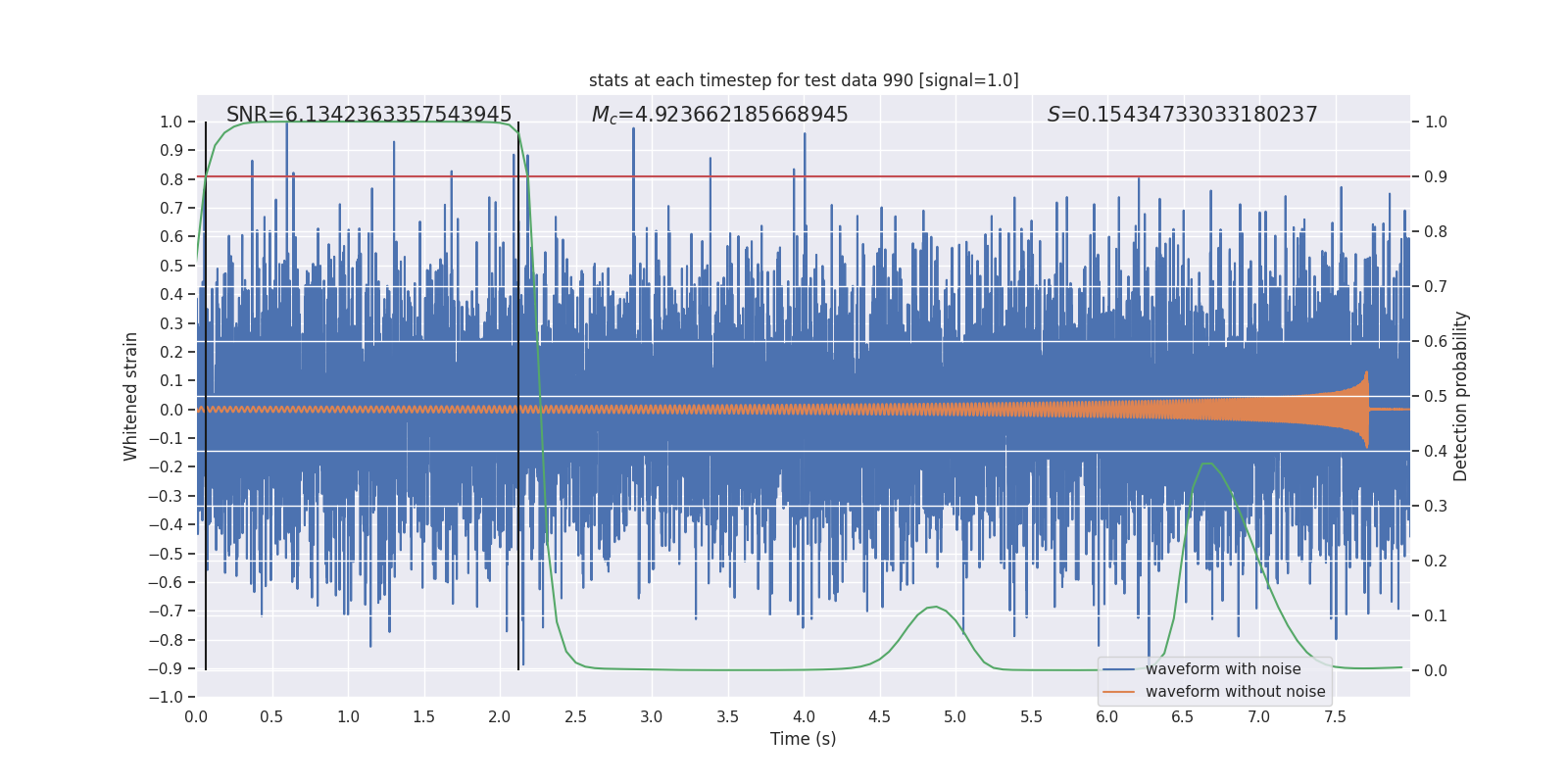 stats at each timestep for test data 990 [signal=1.0]

SNR=6.1342363357543945

$M_c$=4.923662185668945

$S$=0.15434733033180237

Whitened strain

1.0
0.9
0.8
0.7
0.6
0.5
0.4
0.3
0.2
0.1
0.0
−0.1
−0.2
−0.3
−0.4
−0.5
−0.6
−0.7
−0.8
−0.9
−1.0

Detection probability

1.0
0.9
0.8
0.7
0.6
0.5
0.4
0.3
0.2
0.1
0.0

0.0 0.5 1.0 1.5 2.0 2.5 3.0 3.5 4.0 4.5 5.0 5.5 6.0 6.5 7.0 7.5

Time (s)

waveform with noise
waveform without noise